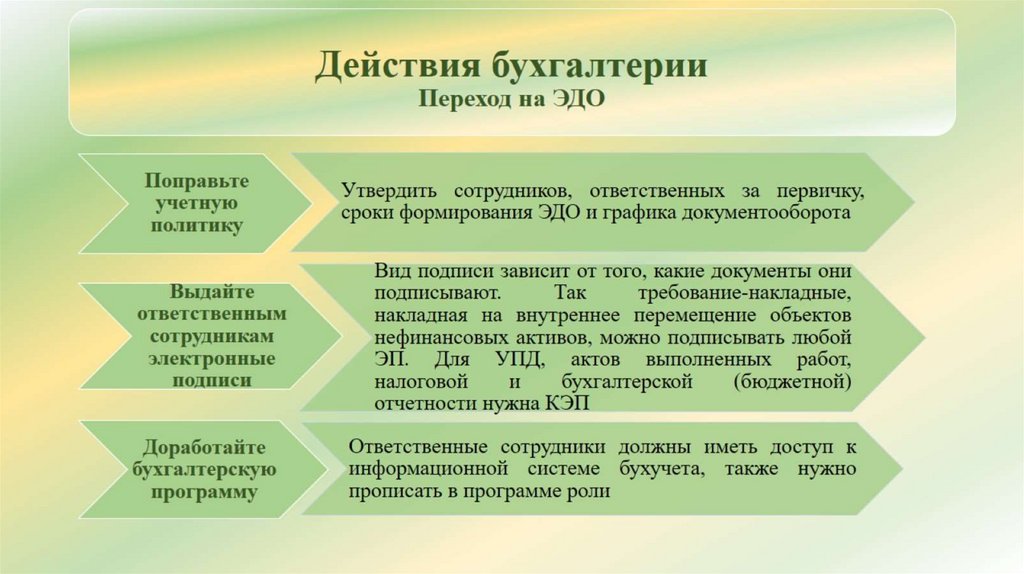 Действия бухгалтерии
Переход на ЭДО

Поправьте учетную политику

Утвердить сотрудников, ответственных за первичку, сроки формирования ЭДО и графика документооборота

Выдайте ответственным сотрудникам электронные подписи

Вид подписи зависит от того, какие документы они подписывают. Так требование-накладные, накладная на внутреннее перемещение объектов нефинансовых активов, можно подписывать любой ЭП. Для УПД, актов выполненных работ, налоговой и бухгалтерской (бюджетной) отчетности нужна КЭП

Доработайте бухгалтерскую программу

Ответственные сотрудники должны иметь доступ к информационной системе бухучета, также нужно прописать в программе роли